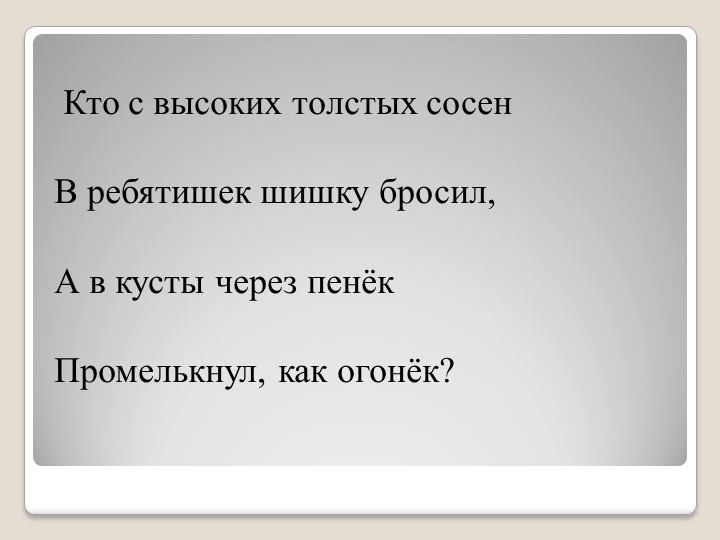 Кто с высоких толстых сосен

В ребятишек шишку бросил,

А в кусты через пенёк

Промелькнул, как огонёк?